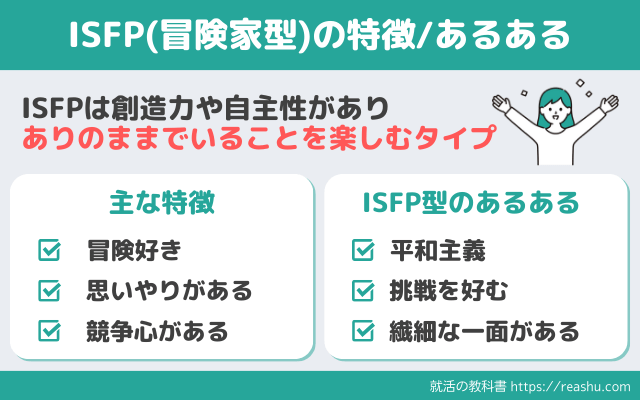 ISFP(冒険家型)の特徴/あるある

ISFPは創造力や自主性があり
ありのままでいることを楽しむタイプ

主な特徴

冒険好き

思いやりがある

競争心がある

ISFP型のあるある

平和主義

挑戦を好む

繊細な一面がある

就活の教科書 https://reashu.com